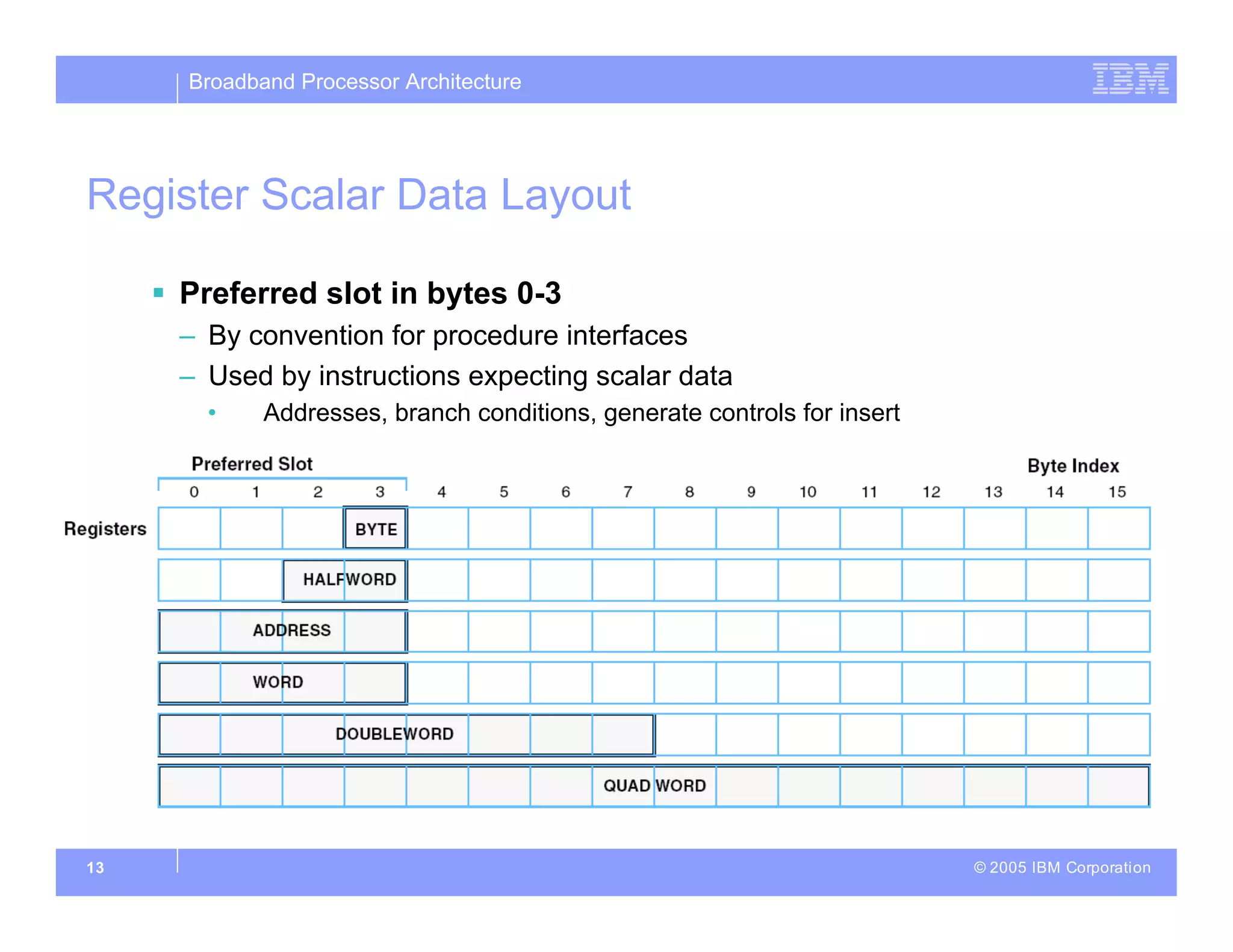 Broadband Processor Architecture

IBM

Register Scalar Data Layout

▪ Preferred slot in bytes 0-3

– By convention for procedure interfaces

– Used by instructions expecting scalar data

• Addresses, branch conditions, generate controls for insert

Preferred Slot

Byte Index

0 1 2 3 4 5 6 7 8 9 10 11 12 13 14 15

Registers

BYTE

HALFWORD

ADDRESS

WORD

DOUBLEWORD

QUAD WORD

13

© 2005 IBM Corporation